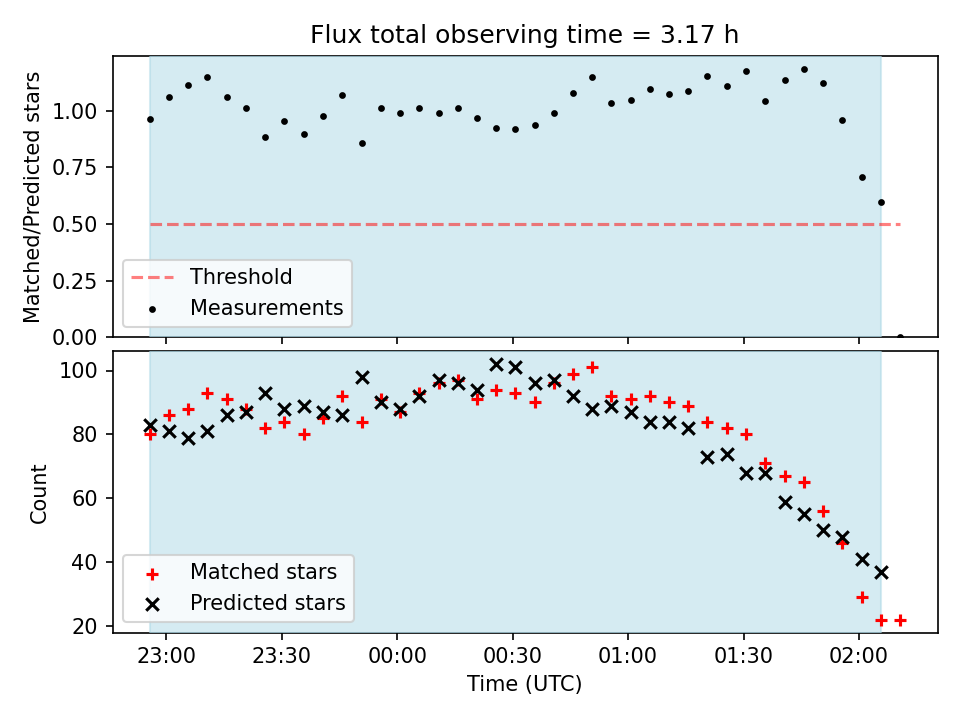 Flux total observing time = 3.17 h

Matched/Predicted stars

1.00
0.75
0.50
0.25
0.00

Threshold
Measurements

Count

100
80
60
40
20

Matched stars
Predicted stars

23:00
23:30
00:00
00:30
01:00
01:30
02:00

Time (UTC)